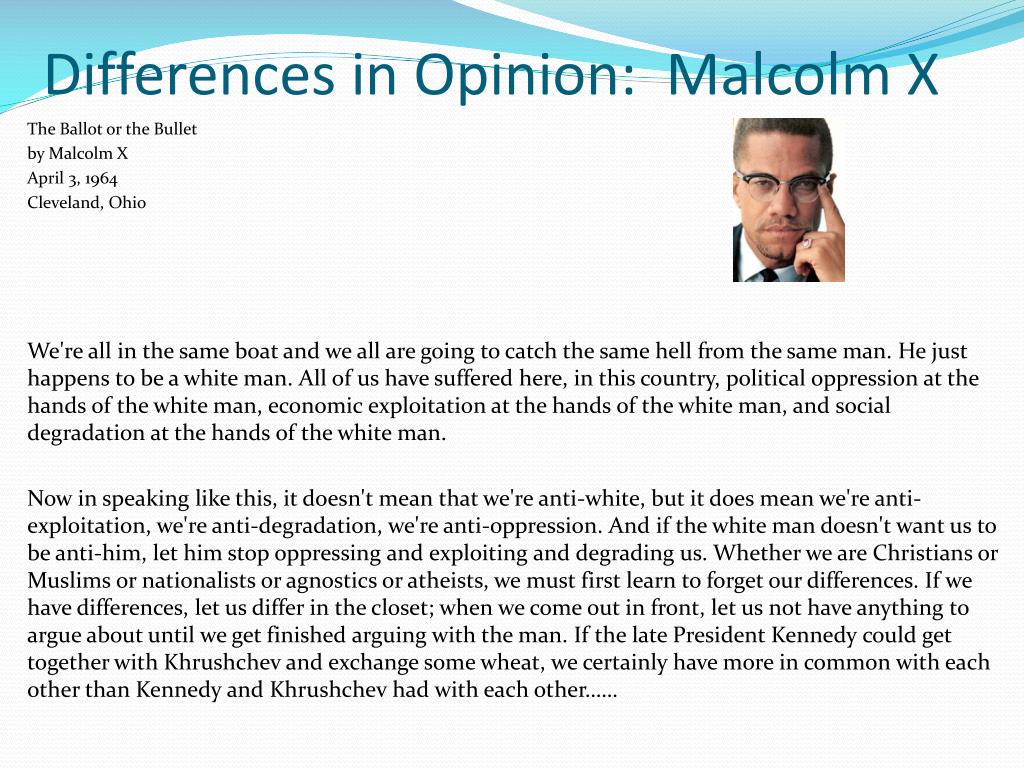 Differences in Opinion: Malcolm X

The Ballot or the Bullet
by Malcolm X
April 3, 1964
Cleveland, Ohio

We're all in the same boat and we all are going to catch the same hell from the same man. He just happens to be a white man. All of us have suffered here, in this country, political oppression at the hands of the white man, economic exploitation at the hands of the white man, and social degradation at the hands of the white man.

Now in speaking like this, it doesn't mean that we're anti-white, but it does mean we're anti-exploitation, we're anti-degradation, we're anti-oppression. And if the white man doesn't want us to be anti-him, let him stop oppressing and exploiting and degrading us. Whether we are Christians or Muslims or nationalists or agnostics or atheists, we must first learn to forget our differences. If we have differences, let us differ in the closet; when we come out in front, let us not have anything to argue about until we get finished arguing with the man. If the late President Kennedy could get together with Khrushchev and exchange some wheat, we certainly have more in common with each other than Kennedy and Khrushchev had with each other……